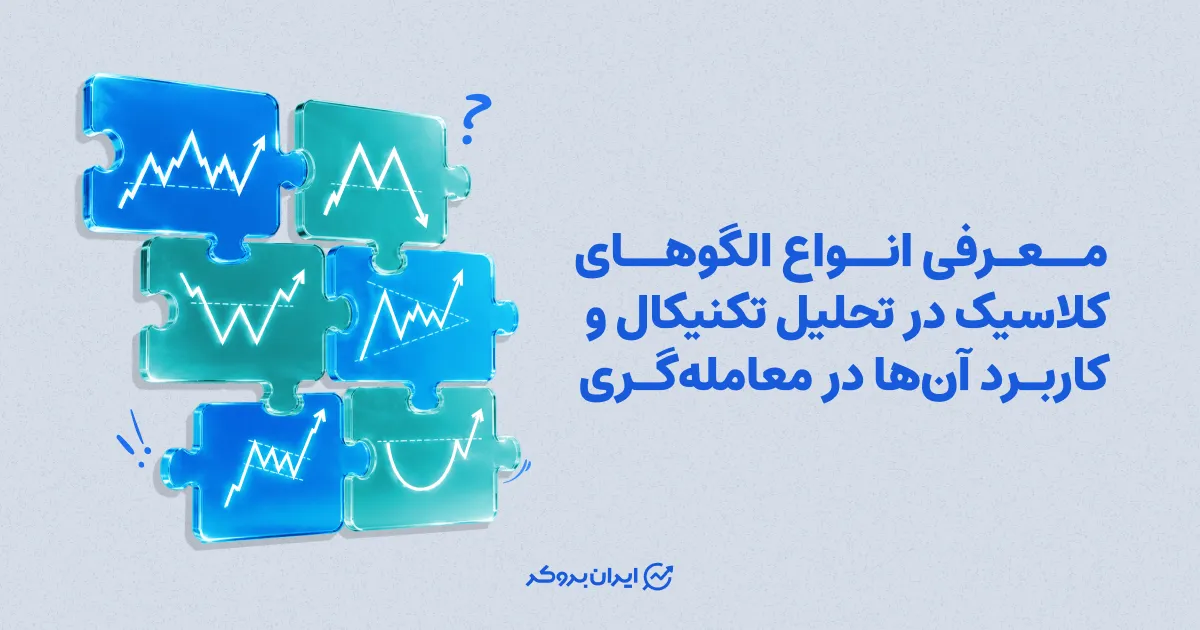 ?

معرفی انواع الگوهای کلاسیک در تحلیل تکنیکال و کاربرد آن‌ها در معامله‌گری

ایران بروکر